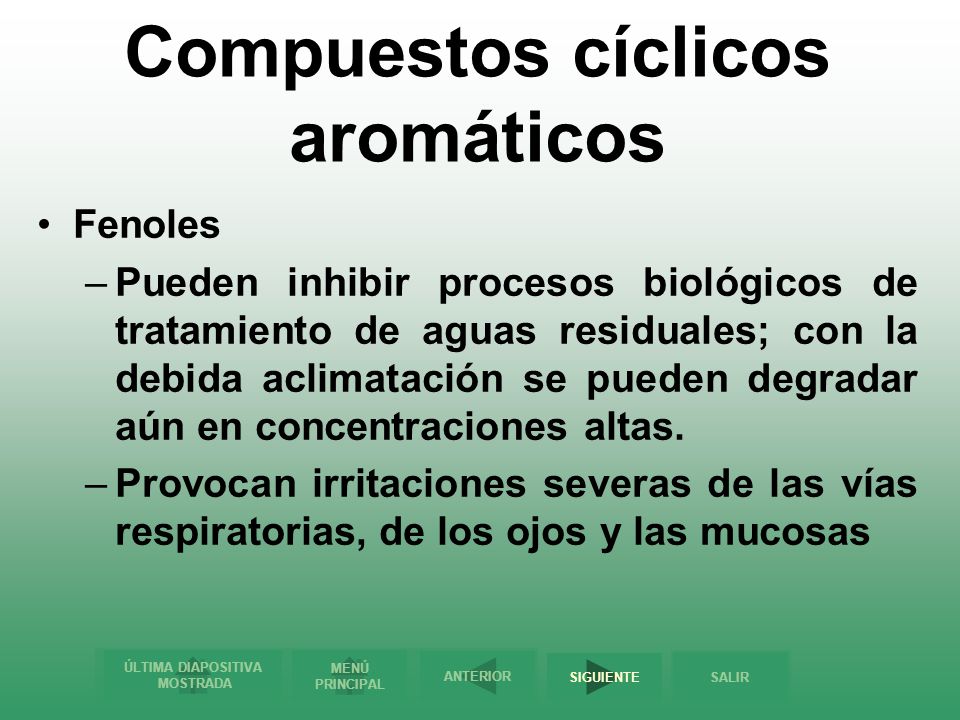 Compuestos cíclicos aromáticos

• Fenoles

– Pueden inhibir procesos biológicos de tratamiento de aguas residuales; con la debida aclimatación se pueden degradar aún en concentraciones altas.

– Provocan irritaciones severas de las vías respiratorias, de los ojos y las mucosas

ÚLTIMA DIAPOSITIVA MOSTRADA

MENÚ PRINCIPAL

ANTERIOR

SIGUIENTE

SALIR